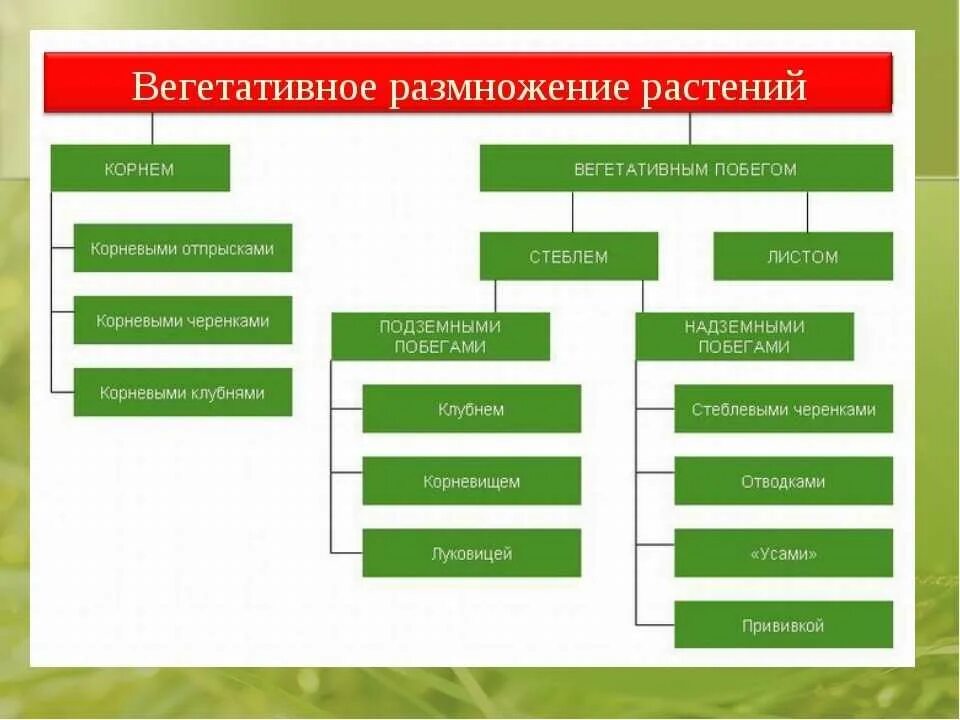 Вегетативное размножение растений

КОРНЕМ

Корневыми отпрысками

Корневыми черенками

Корневыми клубнями

ВЕГЕТАТИВНЫМ ПОБЕГОМ

СТЕБЛЕМ

ЛИСТОМ

ПОДЗЕМНЫМИ ПОБЕГАМИ

Клубнем

Корневищем

Луковицей

НАДЗЕМНЫМИ ПОБЕГАМИ

Стеблевыми черенками

Отводками

«Усами»

Прививкой